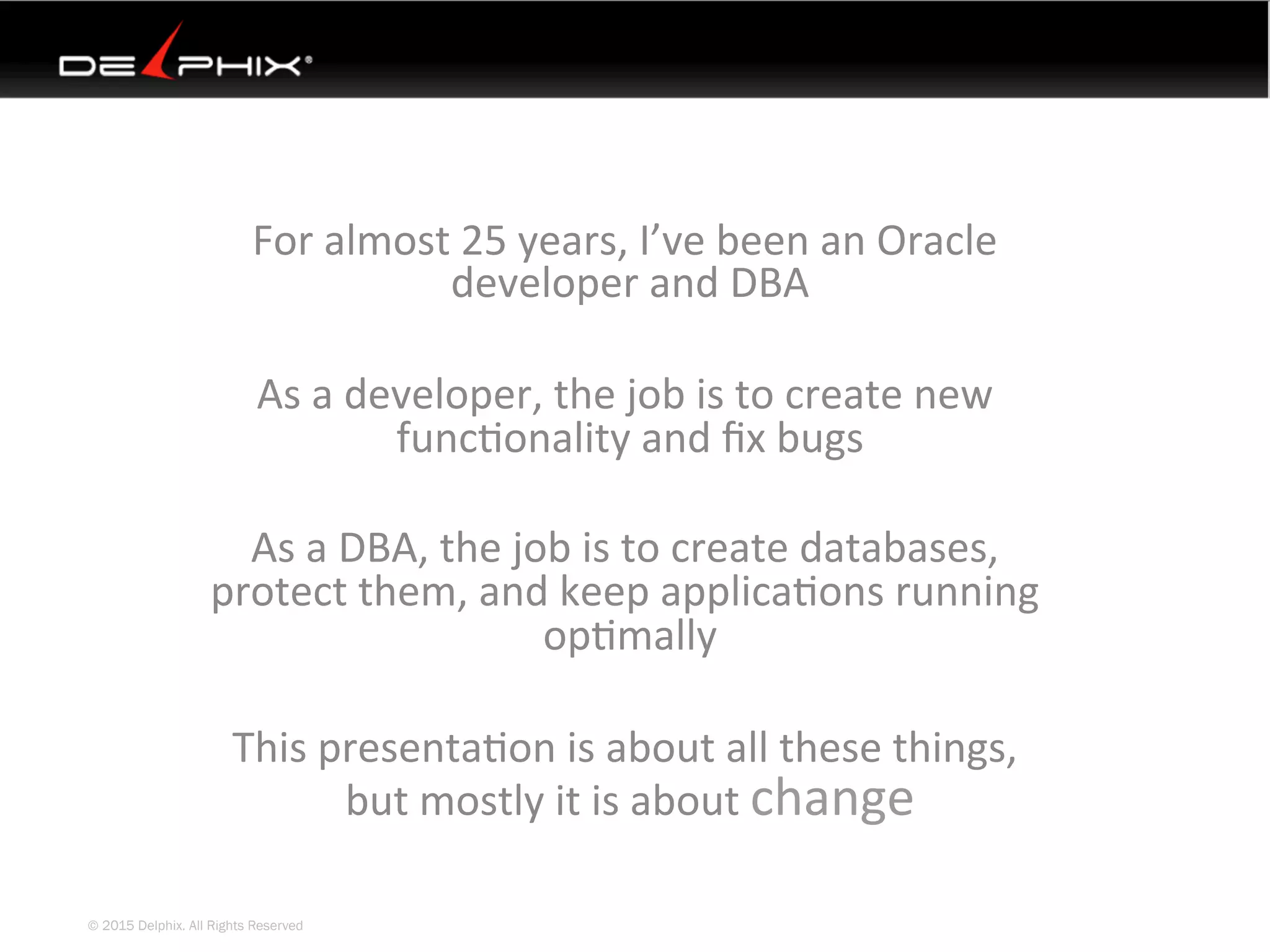 DELPHIX®

For almost 25 years, I've been an Oracle developer and DBA

As a developer, the job is to create new functionality and fix bugs

As a DBA, the job is to create databases, protect them, and keep applications running optimally

This presentation is about all these things, but mostly it is about change

© 2015 Delphix. All Rights Reserved